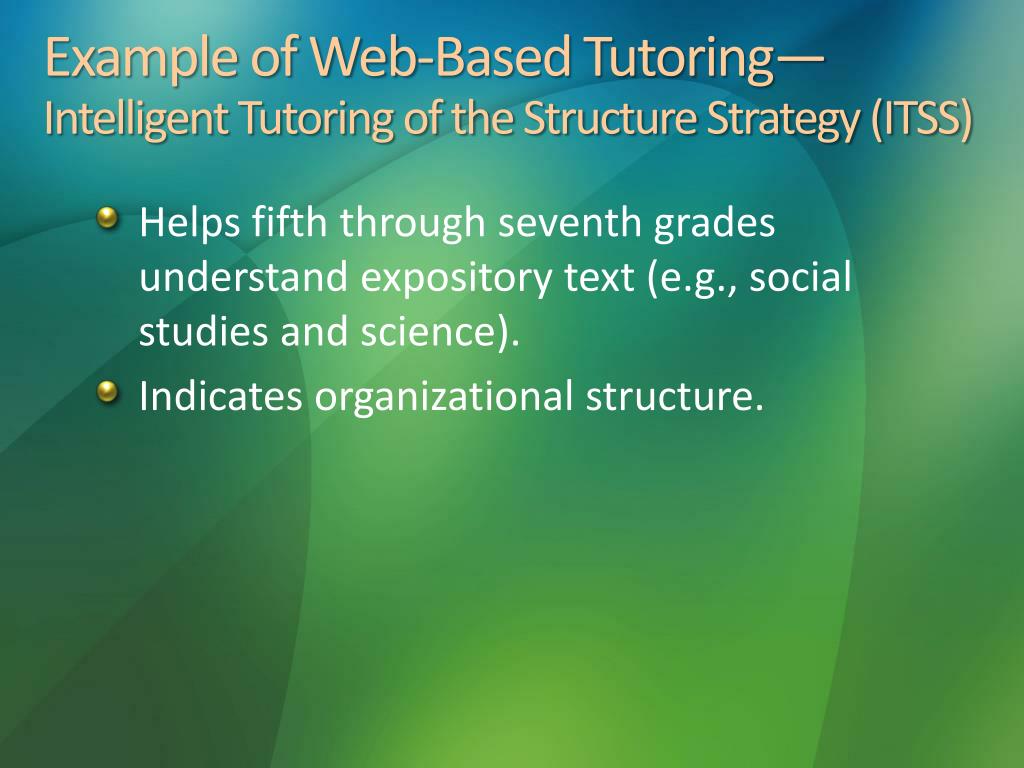 Example of Web-Based Tutoring—
Intelligent Tutoring of the Structure Strategy (ITSS)

Helps fifth through seventh grades understand expository text (e.g., social studies and science).

Indicates organizational structure.